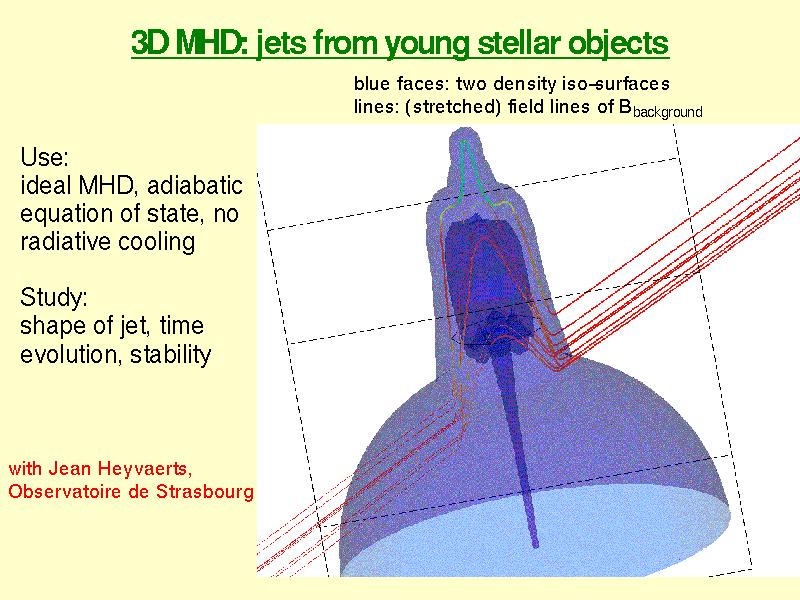 3D MHD: jets from young stellar objects

blue faces: two density iso-surfaces
lines: (stretched) field lines of $B_{background}$

Use:
ideal MHD, adiabatic equation of state, no radiative cooling

Study:
shape of jet, time evolution, stability

with Jean Heyvaerts,
Observatoire de Strasbourg